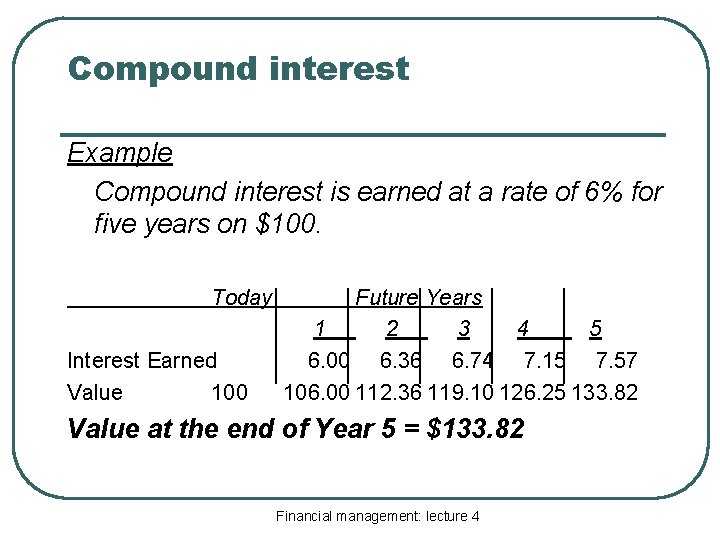 Compound interest

Example

Compound interest is earned at a rate of 6% for five years on $100.

| | Today | Future Years | | | | |
|---|---|---|---|---|---|---|
| | | 1 | 2 | 3 | 4 | 5 |
| Interest Earned | | 6.00 | 6.36 | 6.74 | 7.15 | 7.57 |
| Value | 100 | 106.00 | 112.36 | 119.10 | 126.25 | 133.82 |

Value at the end of Year 5 = $133.82

Financial management: lecture 4